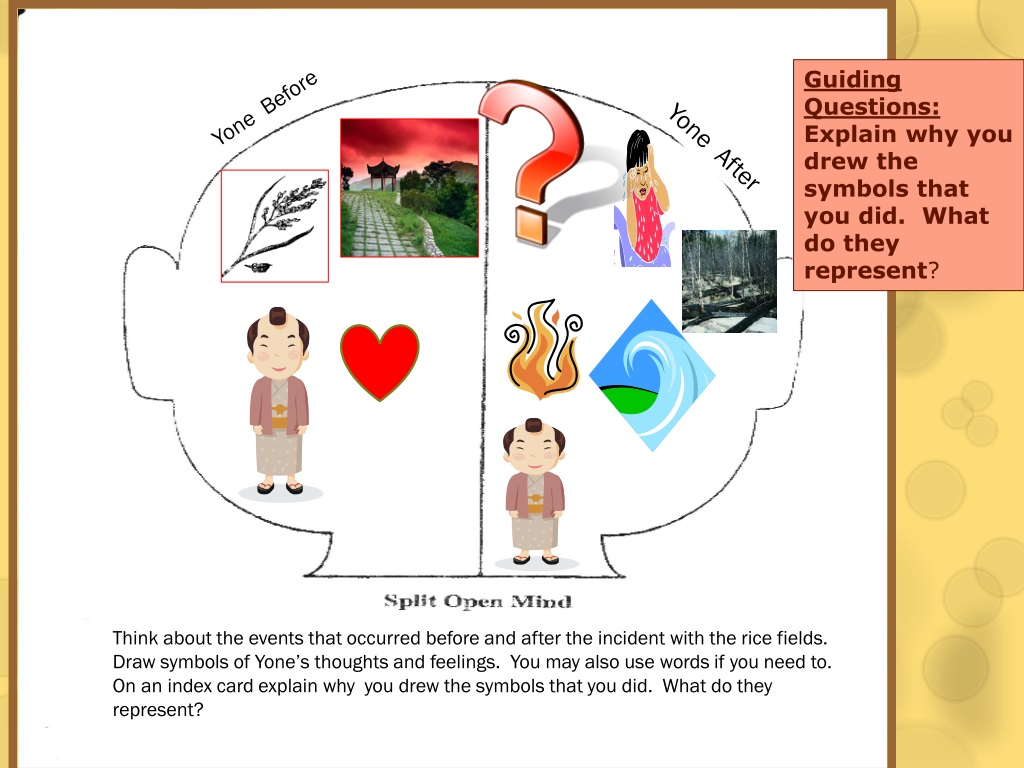 Yone Before

Yone After

Guiding Questions: Explain why you drew the symbols that you did. What do they represent?

Split Open Mind

Think about the events that occurred before and after the incident with the rice fields. Draw symbols of Yone's thoughts and feelings. You may also use words if you need to. On an index card explain why you drew the symbols that you did. What do they represent?